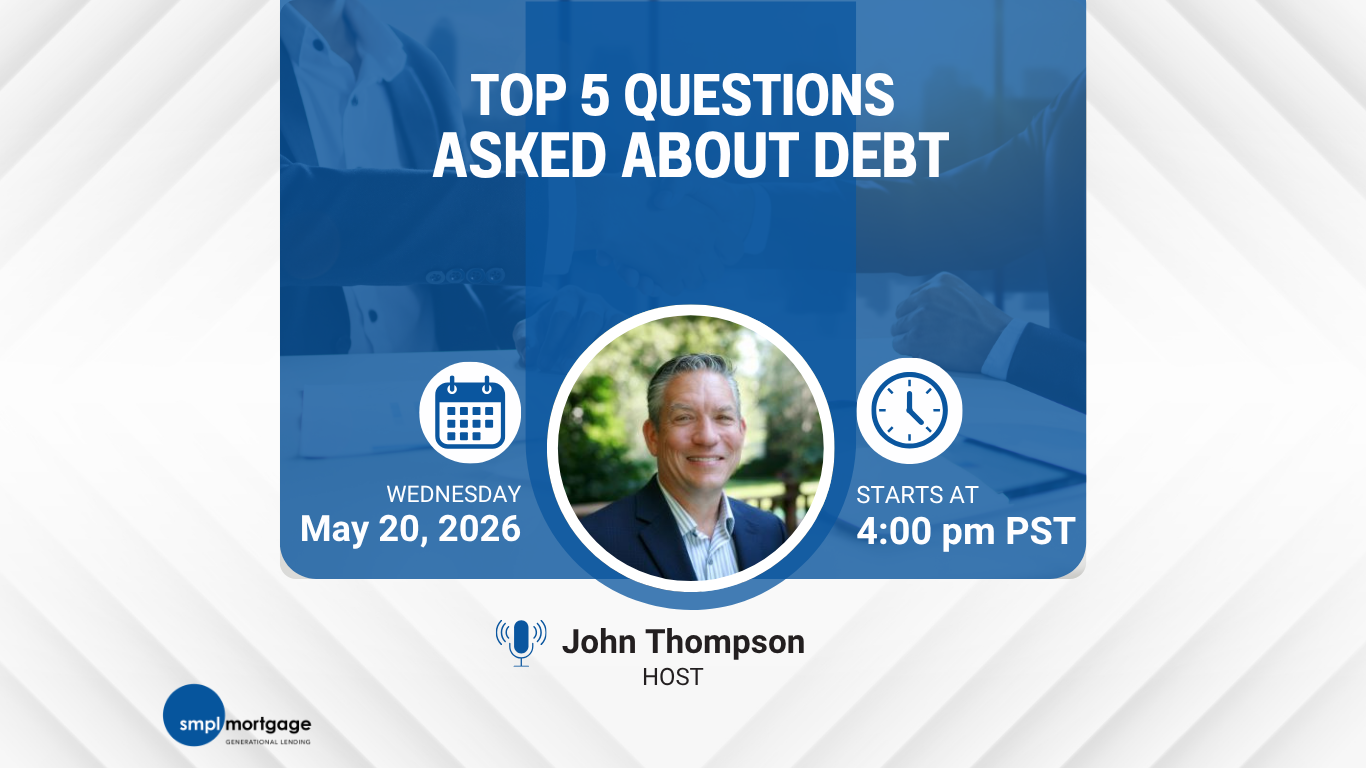 TOP 5 QUESTIONS ASKED ABOUT DEBT

WEDNESDAY
May 20, 2026

STARTS AT
4:00 pm PST

John Thompson
HOST

smpl mortgage
GENERATIONAL LENDING